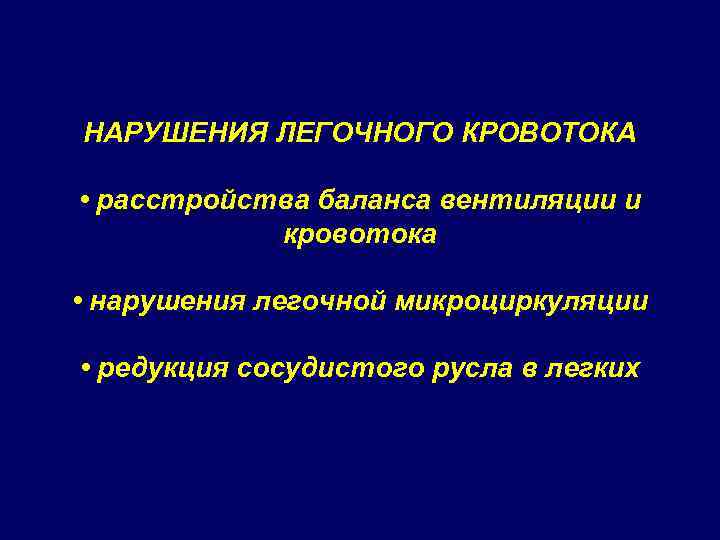 НАРУШЕНИЯ ЛЕГОЧНОГО КРОВОТОКА

• расстройства баланса вентиляции и кровотока

• нарушения легочной микроциркуляции

• редукция сосудистого русла в легких